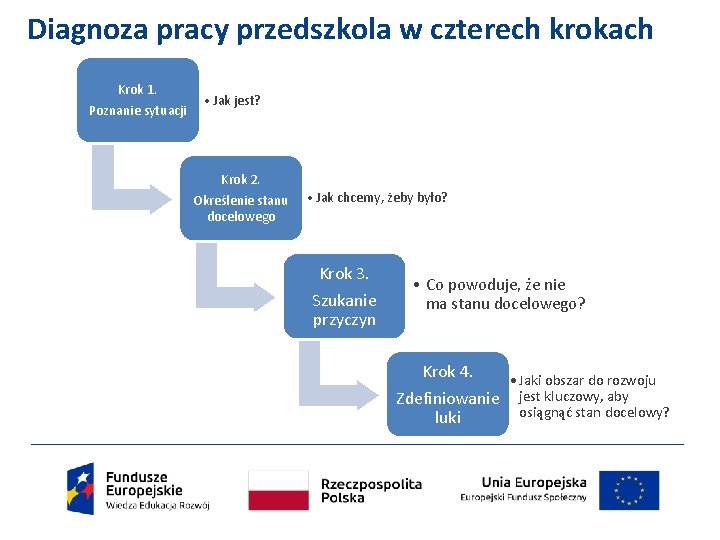 Diagnoza pracy przedszkola w czterech krokach

Krok 1.
Poznanie sytuacji

• Jak jest?

Krok 2.
Określenie stanu docelowego

• Jak chcemy, żeby było?

Krok 3.
Szukanie przyczyn

• Co powoduje, że nie ma stanu docelowego?

Krok 4.
Zdefiniowanie luki

• Jaki obszar do rozwoju jest kluczowy, aby osiągnąć stan docelowy?

Fundusze Europejskie
Wiedza Edukacja Rozwój

Rzeczpospolita Polska

Unia Europejska
Europejski Fundusz Społeczny